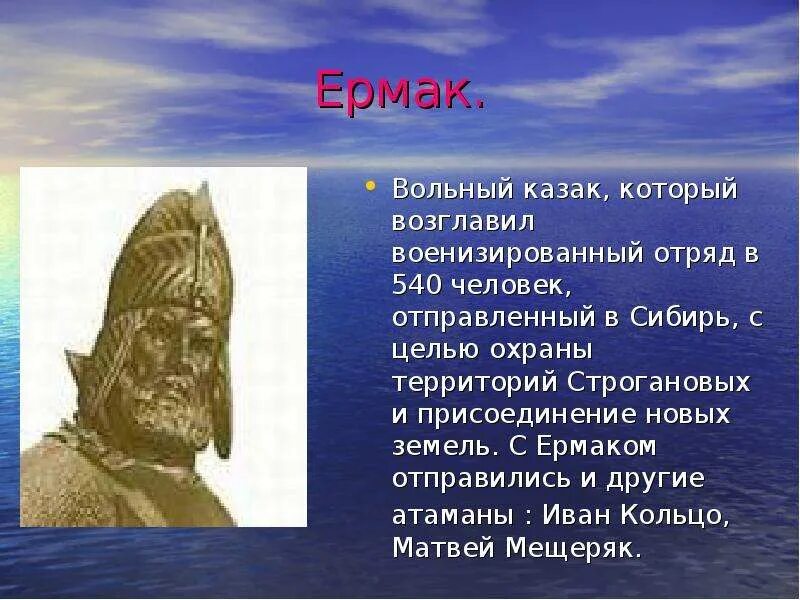 Ермак.

• Вольный казак, который возглавил военизированный отряд в 540 человек, отправленный в Сибирь, с целью охраны территорий Строгановых и присоединение новых земель. С Ермаком отправились и другие атаманы : Иван Кольцо, Матвей Мещеряк.